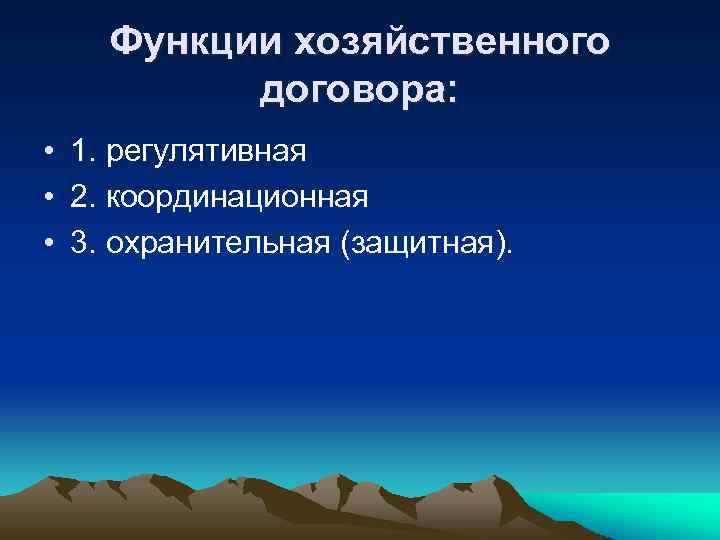 Функции хозяйственного договора:

• 1. регулятивная
• 2. координационная
• 3. охранительная (защитная).